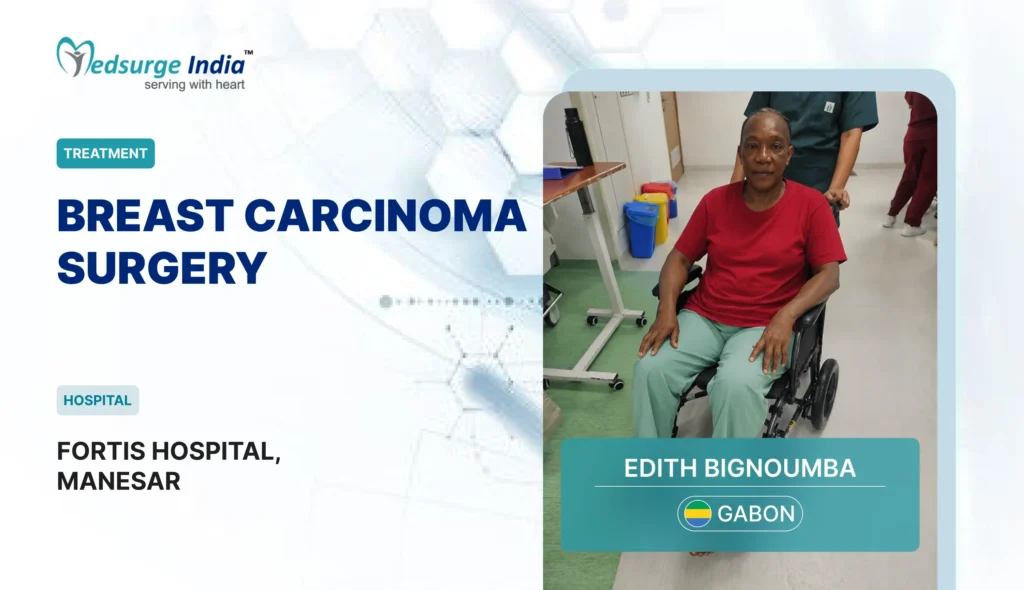 Medsurge India™
serving with heart

TREATMENT

BREAST CARCINOMA SURGERY

HOSPITAL

FORTIS HOSPITAL, MANESAR

EDITH BIGNOUMBA

GABON